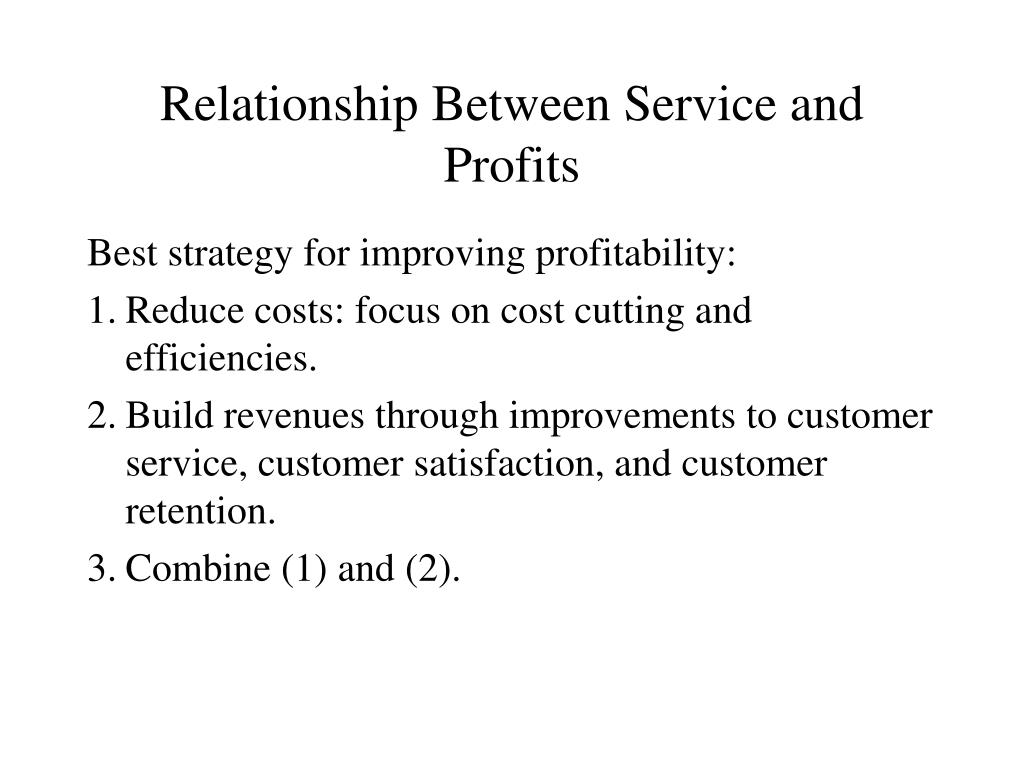 Relationship Between Service and Profits

Best strategy for improving profitability:

1. Reduce costs: focus on cost cutting and efficiencies.
2. Build revenues through improvements to customer service, customer satisfaction, and customer retention.
3. Combine (1) and (2).